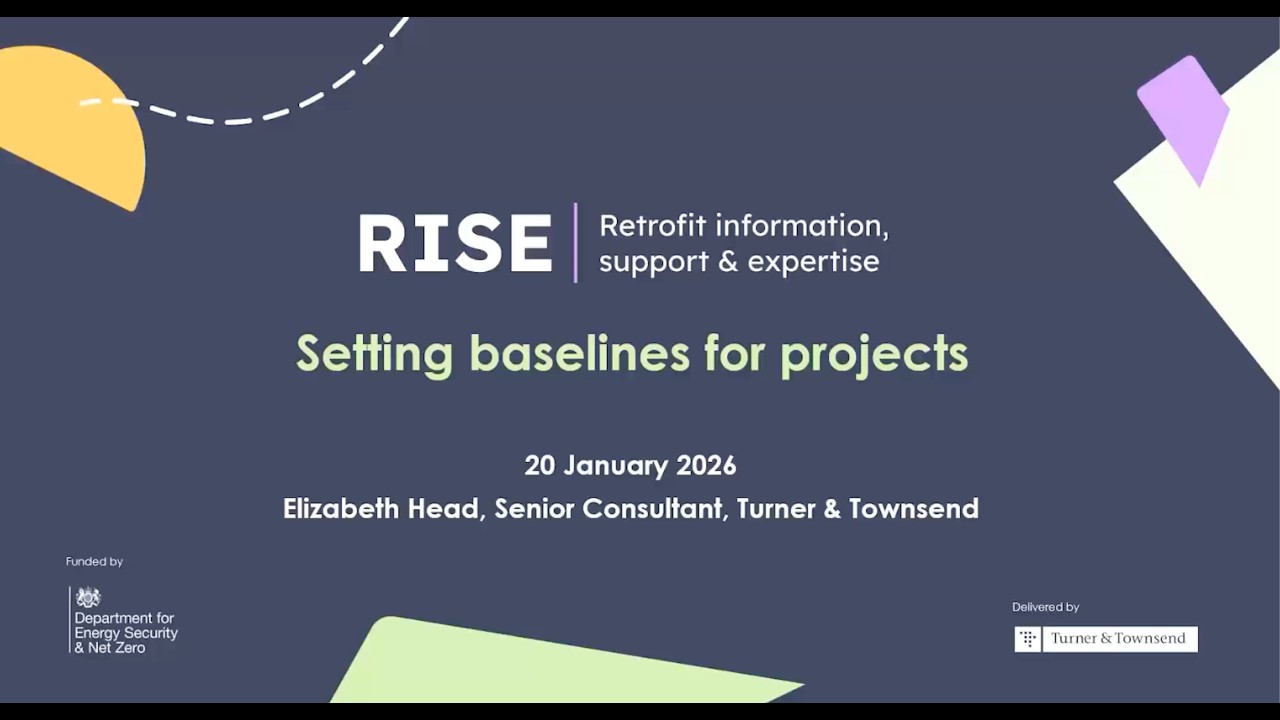 RISE
Retrofit information, support & expertise

Setting baselines for projects

20 January 2026
Elizabeth Head, Senior Consultant, Turner & Townsend

Funded by

Department for Energy Security & Net Zero

Delivered by

Turner & Townsend